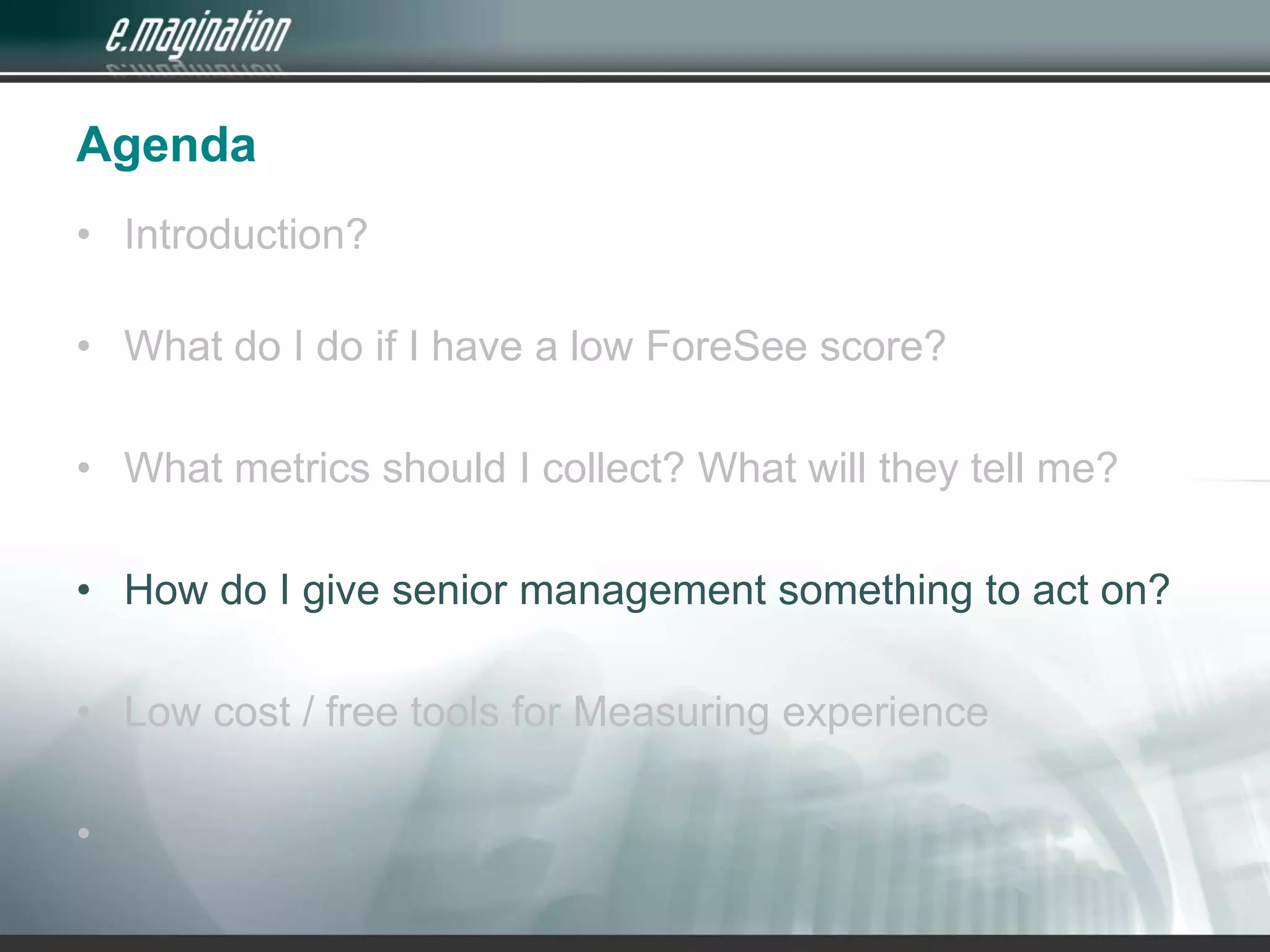 e.magination

Agenda

• Introduction?

• What do I do if I have a low ForeSee score?

• What metrics should I collect? What will they tell me?

• How do I give senior management something to act on?

• Low cost / free tools for Measuring experience

•